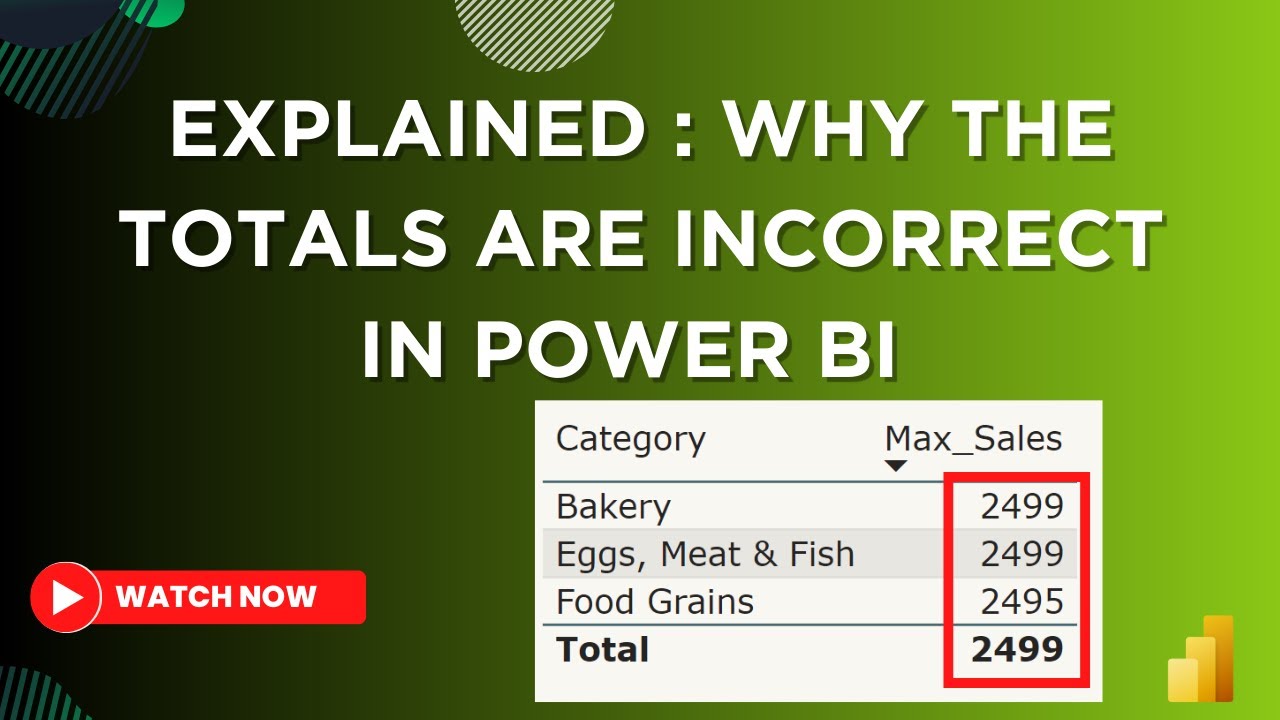 EXPLAINED : WHY THE TOTALS ARE INCORRECT IN POWER BI

| Category | Max_Sales |
|---|---|
| Bakery | 2499 |
| Eggs, Meat & Fish | 2499 |
| Food Grains | 2495 |
| **Total** | **2499** |

WATCH NOW